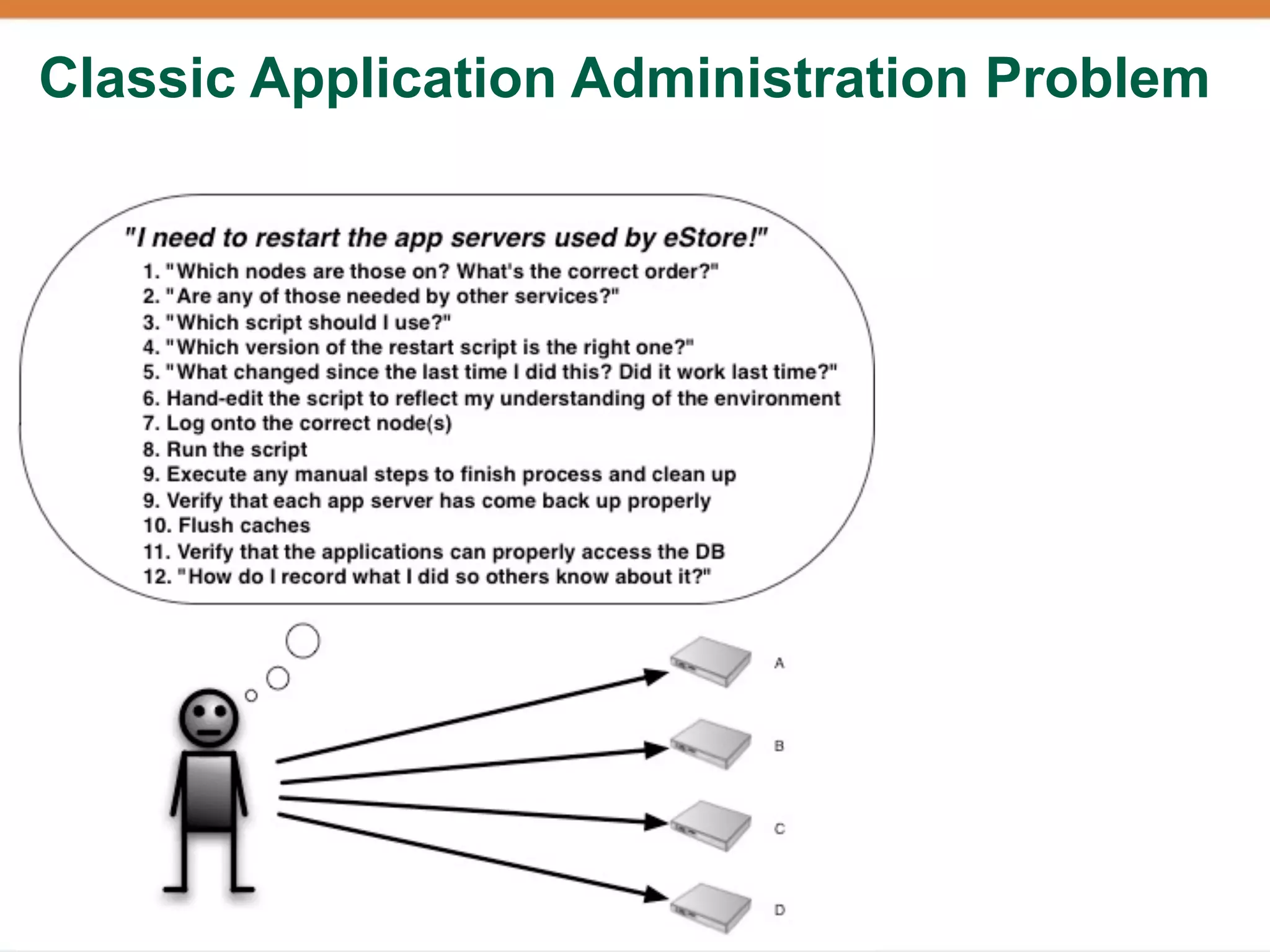 Classic Application Administration Problem

"I need to restart the app servers used by eStore!"

1. "Which nodes are those on? What's the correct order?"
2. "Are any of those needed by other services?"
3. "Which script should I use?"
4. "Which version of the restart script is the right one?"
5. "What changed since the last time I did this? Did it work last time?"
6. Hand-edit the script to reflect my understanding of the environment
7. Log onto the correct node(s)
8. Run the script
9. Execute any manual steps to finish process and clean up
9. Verify that each app server has come back up properly
10. Flush caches
11. Verify that the applications can properly access the DB
12. "How do I record what I did so others know about it?"

A

B

C

D